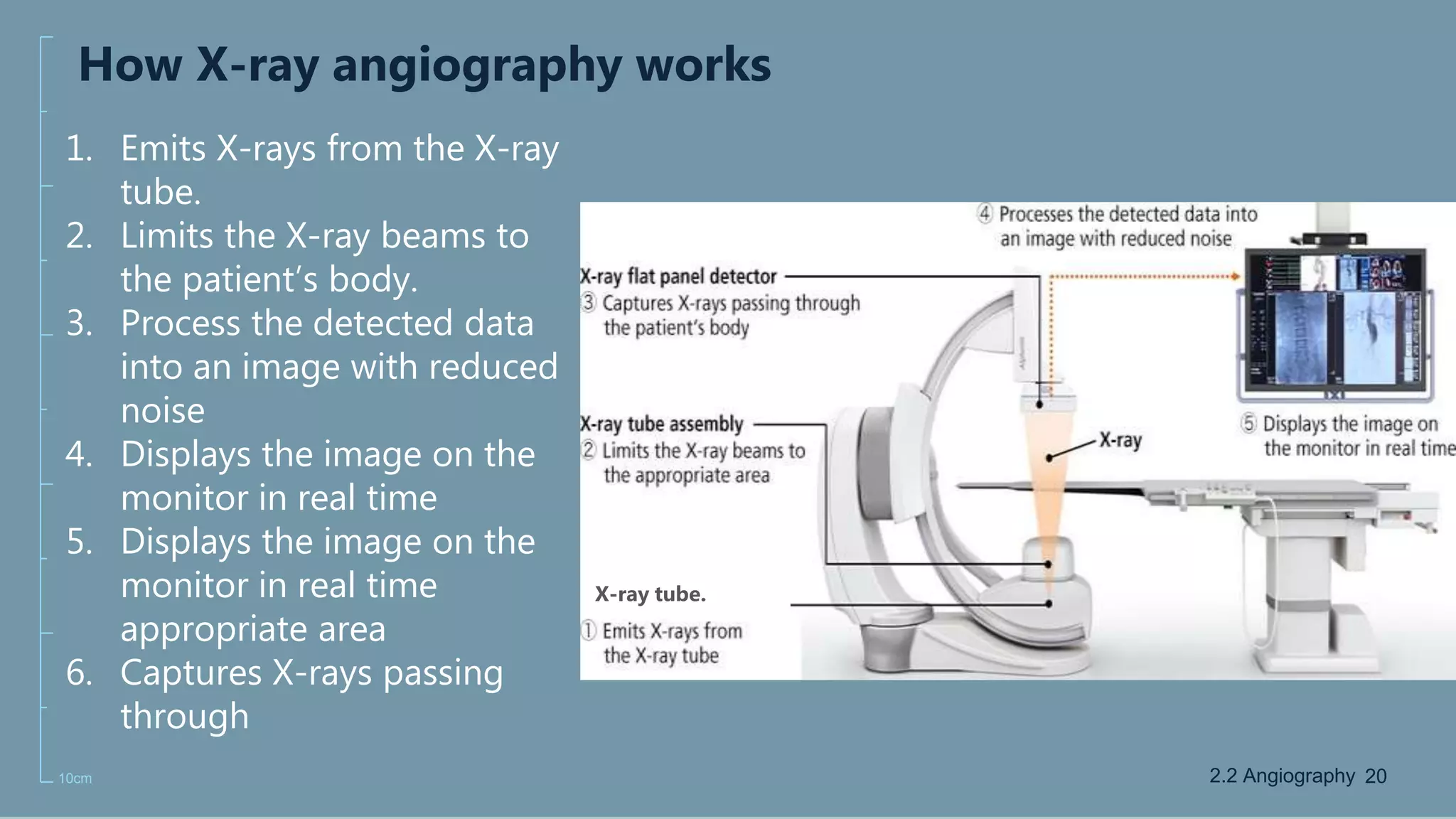 How X-ray angiography works

1. Emits X-rays from the X-ray tube.
2. Limits the X-ray beams to the patient's body.
3. Process the detected data into an image with reduced noise
4. Displays the image on the monitor in real time
5. Displays the image on the monitor in real time appropriate area
6. Captures X-rays passing through

④ Processes the detected data into an image with reduced noise

X-ray flat panel detector
③ Captures X-rays passing through the patient's body

X-ray tube assembly
② Limits the X-ray beams to the appropriate area

X-ray

⑤ Displays the image on the monitor in real time

X-ray tube.
① Emits X-rays from the X-ray tube

10cm

2.2 Angiography 20